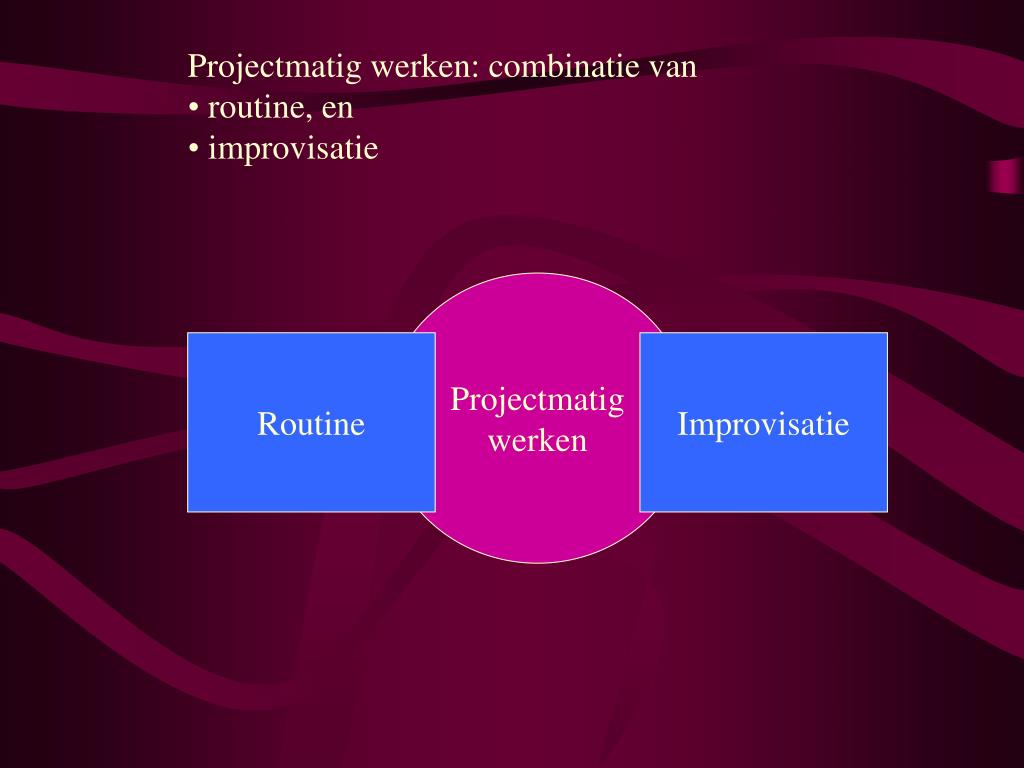 Projectmatig werken: combinatie van
• routine, en
• improvisatie

Routine

Projectmatig werken

Improvisatie